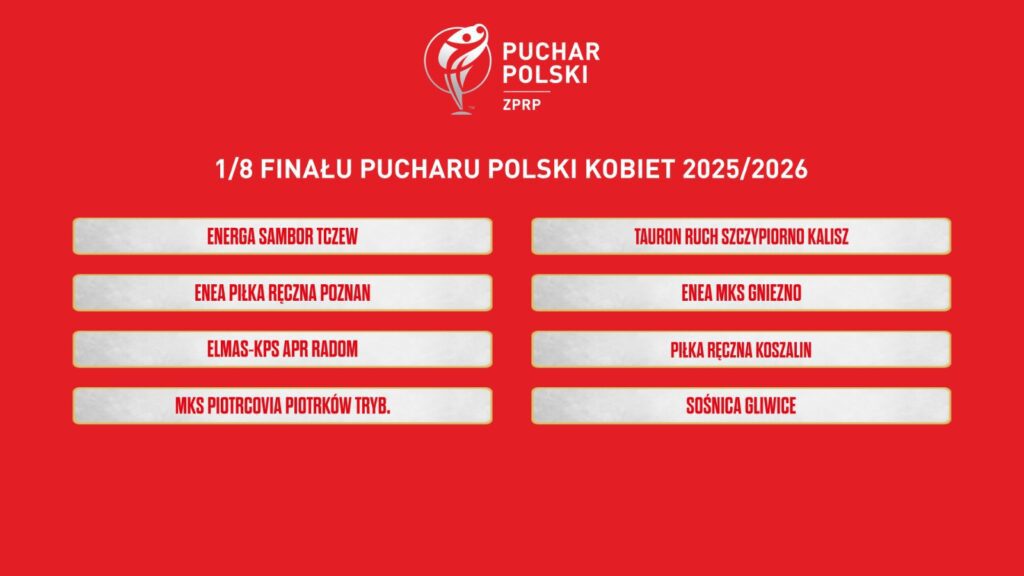 PUCHAR POLSKI
ZPRP

1/8 FINAŁU PUCHARU POLSKI KOBIET 2025/2026

ENERGA SAMBOR TCZEW

ENEA PIŁKA RĘCZNA POZNAN

ELMAS-KPS APR RADOM

MKS PIOTRCOVIA PIOTRKÓW TRYB.

TAURON RUCH SZCZYPIORNO KALISZ

ENEA MKS GNIEZNO

PIŁKA RĘCZNA KOSZALIN

SOŚNICA GLIWICE